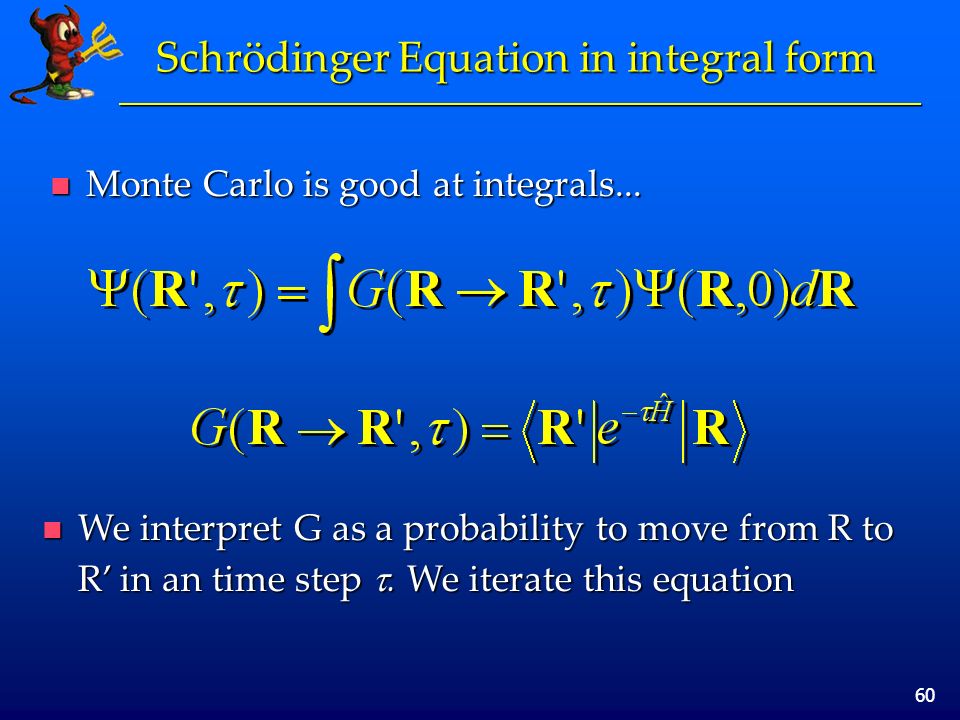 Schrödinger Equation in integral form

Monte Carlo is good at integrals...

$\Psi(\mathbf{R}',\tau) = \int G(\mathbf{R} \to \mathbf{R}',\tau)\Psi(\mathbf{R},0)d\mathbf{R}$

$G(\mathbf{R} \to \mathbf{R}',\tau) = \langle \mathbf{R}' | e^{-\tau\hat{H}} | \mathbf{R} \rangle$

We interpret G as a probability to move from R to R′ in an time step $\tau$. We iterate this equation

60